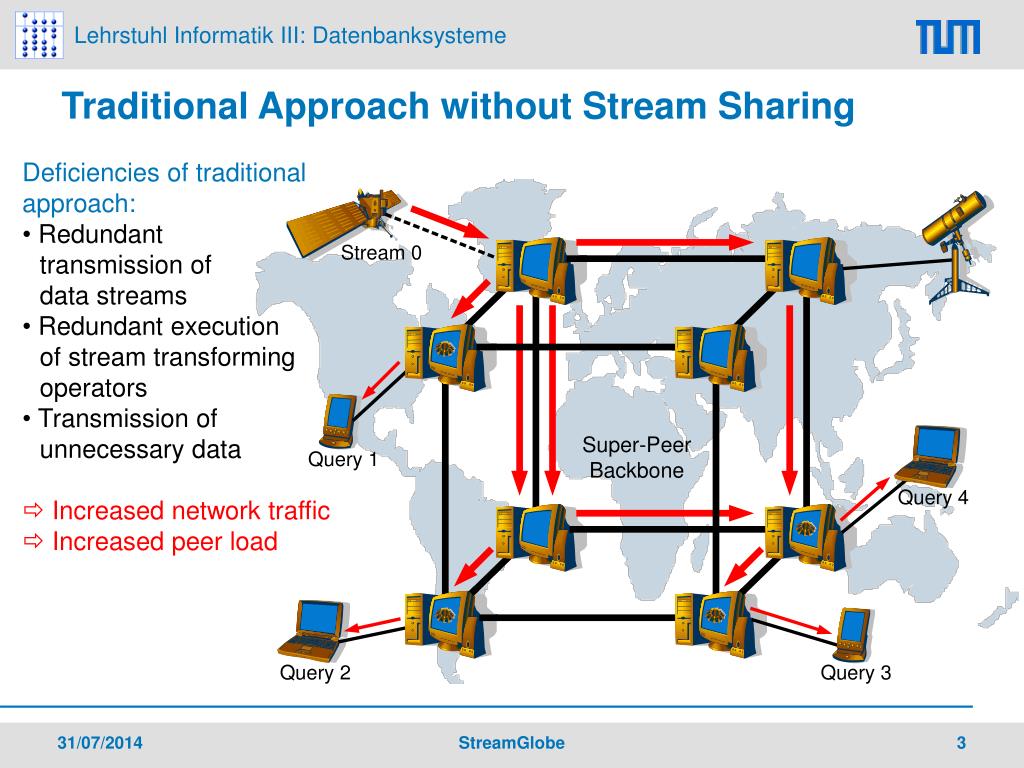 Lehrstuhl Informatik III: Datenbanksysteme

TUM

Traditional Approach without Stream Sharing

Deficiencies of traditional approach:
• Redundant transmission of data streams
• Redundant execution of stream transforming operators
• Transmission of unnecessary data

⇨ Increased network traffic
⇨ Increased peer load

Stream 0

Query 1

Super-Peer Backbone

Query 4

Query 2

Query 3

31/07/2014 StreamGlobe 3